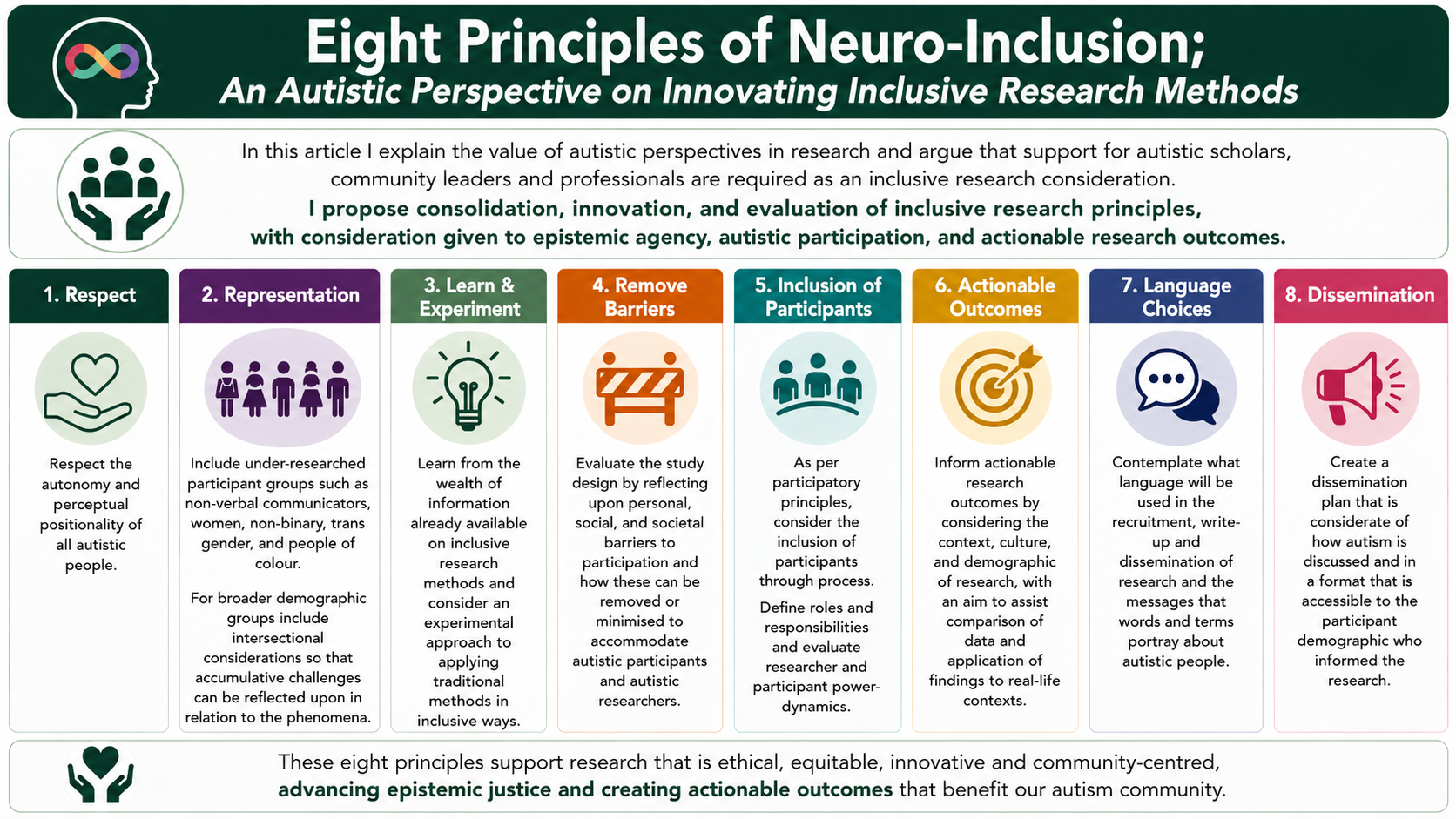 Eight Principles of Neuro-Inclusion;
An Autistic Perspective on Innovating Inclusive Research Methods

In this article I explain the value of autistic perspectives in research and argue that support for autistic scholars, community leaders and professionals are required as an inclusive research consideration.
I propose consolidation, innovation, and evaluation of inclusive research principles, with consideration given to epistemic agency, autistic participation, and actionable research outcomes.

1. Respect

Respect the autonomy and perceptual positionality of all autistic people.

2. Representation

Include under-researched participant groups such as non-verbal communicators, women, non-binary, trans gender, and people of colour.

For broader demographic groups include intersectional considerations so that accumulative challenges can be reflected upon in relation to the phenomena.

3. Learn & Experiment

Learn from the wealth of information already available on inclusive research methods and consider an experimental approach to applying traditional methods in inclusive ways.

4. Remove Barriers

Evaluate the study design by reflecting upon personal, social, and societal barriers to participation and how these can be removed or minimised to accommodate autistic participants and autistic researchers.

5. Inclusion of Participants

As per participatory principles, consider the inclusion of participants through process.

Define roles and responsibilities and evaluate researcher and participant power-dynamics.

6. Actionable Outcomes

Inform actionable research outcomes by considering the context, culture, and demographic of research, with an aim to assist comparison of data and application of findings to real-life contexts.

7. Language Choices

Contemplate what language will be used in the recruitment, write-up and dissemination of research and the messages that words and terms portray about autistic people.

8. Dissemination

Create a dissemination plan that is considerate of how autism is discussed and in a format that is accessible to the participant demographic who informed the research.

These eight principles support research that is ethical, equitable, innovative and community-centred, advancing epistemic justice and creating actionable outcomes that benefit our autism community.